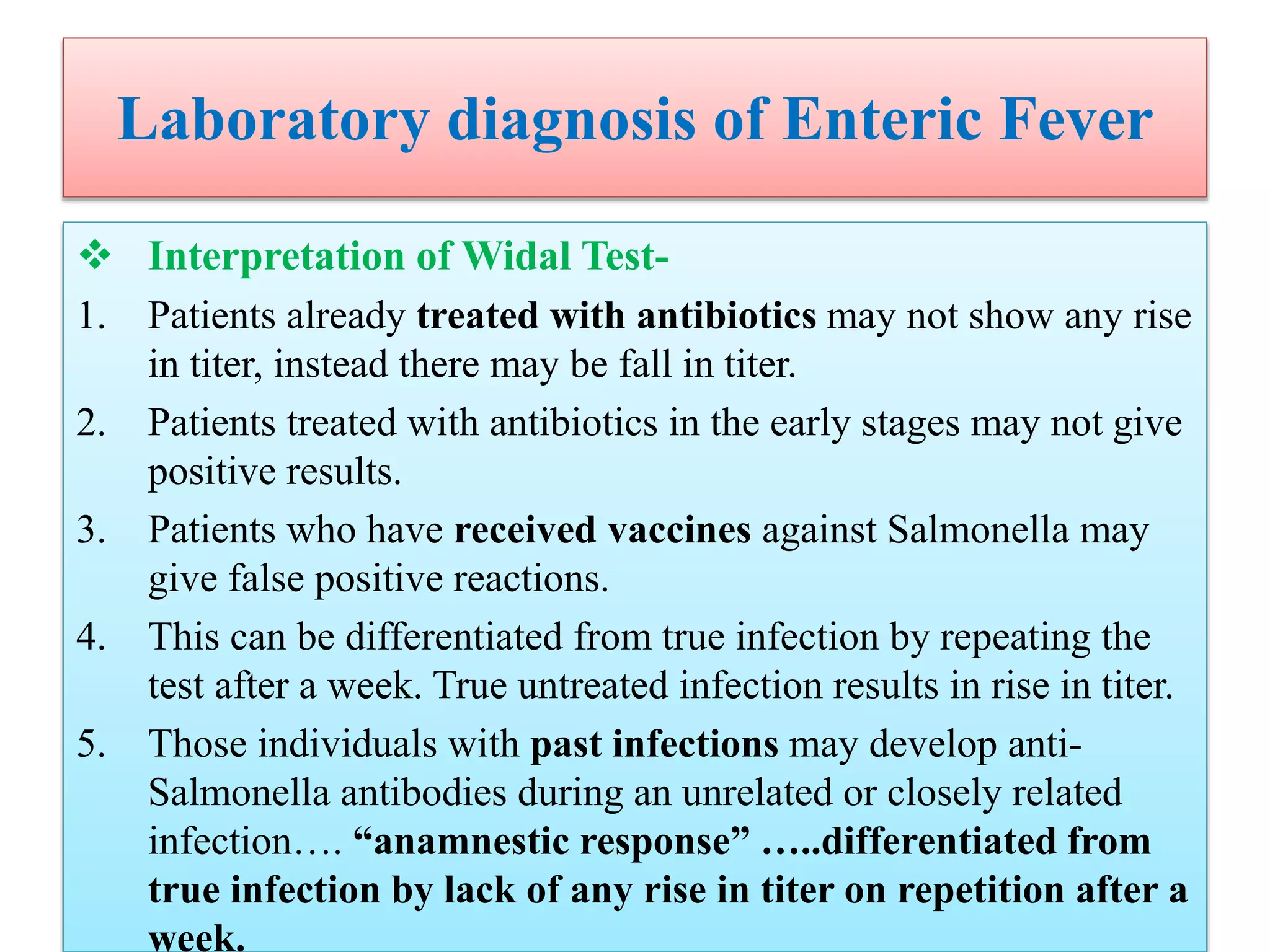 Laboratory diagnosis of Enteric Fever

❖ Interpretation of Widal Test-

1. Patients already treated with antibiotics may not show any rise in titer, instead there may be fall in titer.
2. Patients treated with antibiotics in the early stages may not give positive results.
3. Patients who have received vaccines against Salmonella may give false positive reactions.
4. This can be differentiated from true infection by repeating the test after a week. True untreated infection results in rise in titer.
5. Those individuals with past infections may develop anti-Salmonella antibodies during an unrelated or closely related infection…. “anamnestic response” …..differentiated from true infection by lack of any rise in titer on repetition after a week.